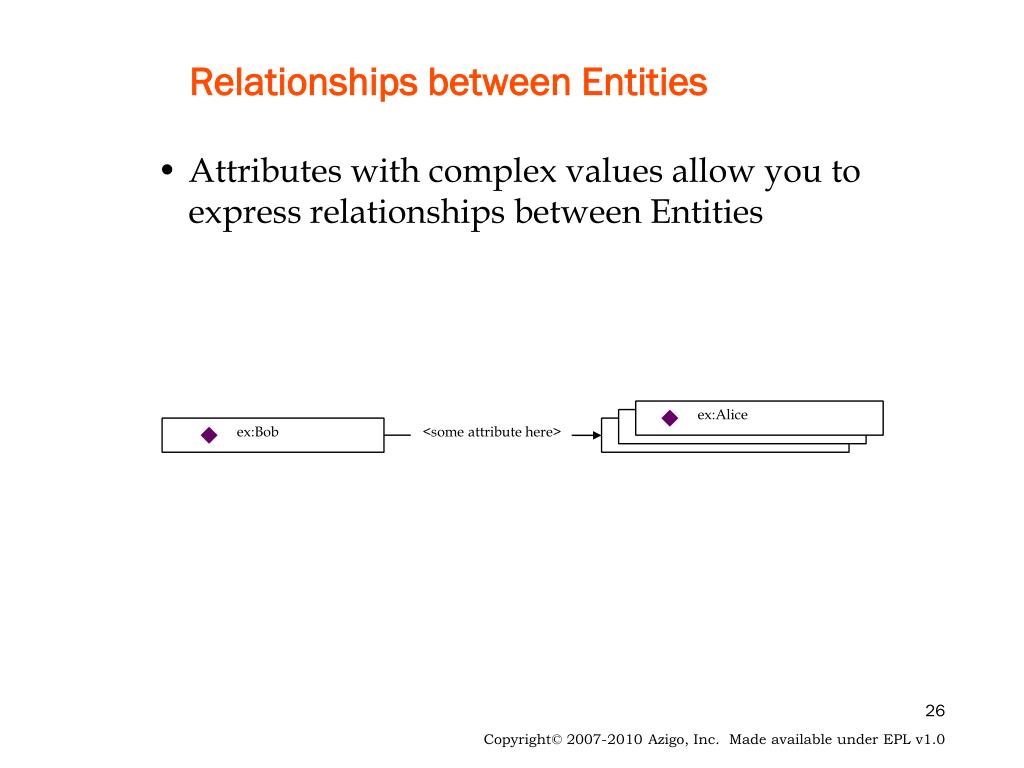 Relationships between Entities

• Attributes with complex values allow you to express relationships between Entities

ex:Bob

<some attribute here>

ex:Alice

26

Copyright© 2007-2010 Azigo, Inc. Made available under EPL v1.0